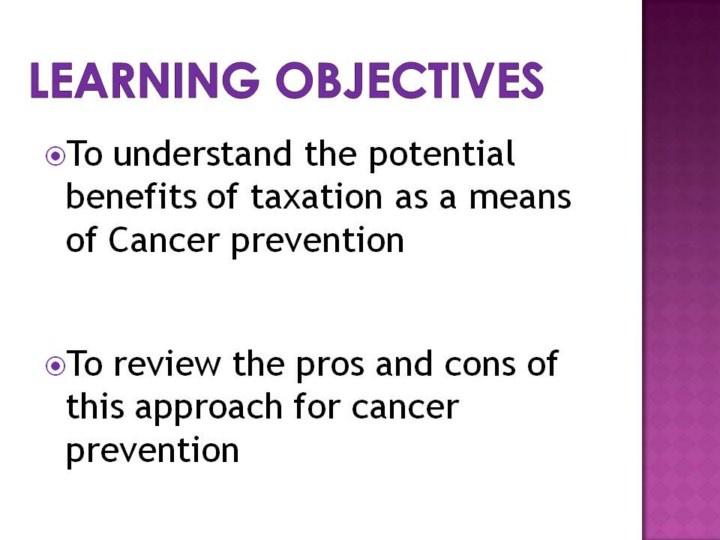 LEARNING OBJECTIVES

To understand the potential benefits of taxation as a means of Cancer prevention

To review the pros and cons of this approach for cancer prevention